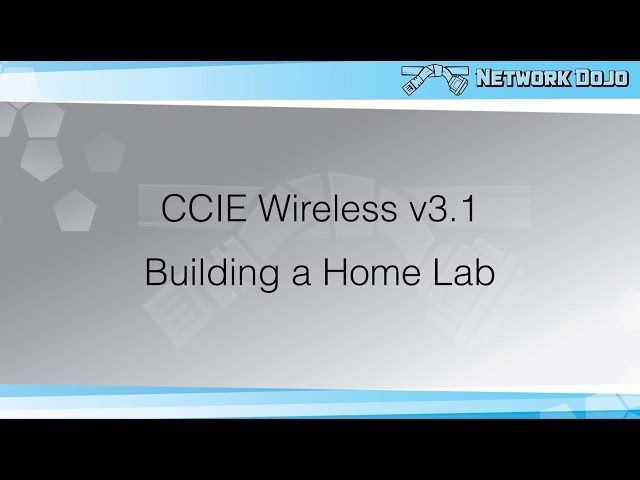 NETWORK DOJO

CCIE Wireless v3.1

Building a Home Lab